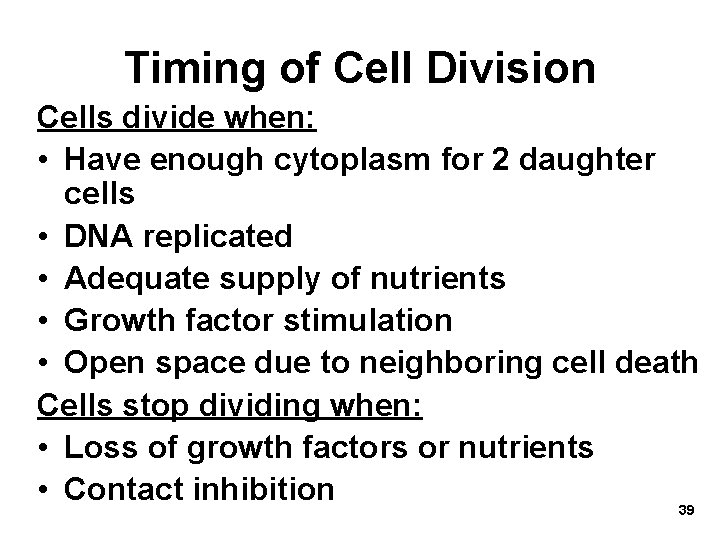 Timing of Cell Division

Cells divide when:

• Have enough cytoplasm for 2 daughter cells
• DNA replicated
• Adequate supply of nutrients
• Growth factor stimulation
• Open space due to neighboring cell death

Cells stop dividing when:

• Loss of growth factors or nutrients
• Contact inhibition

39